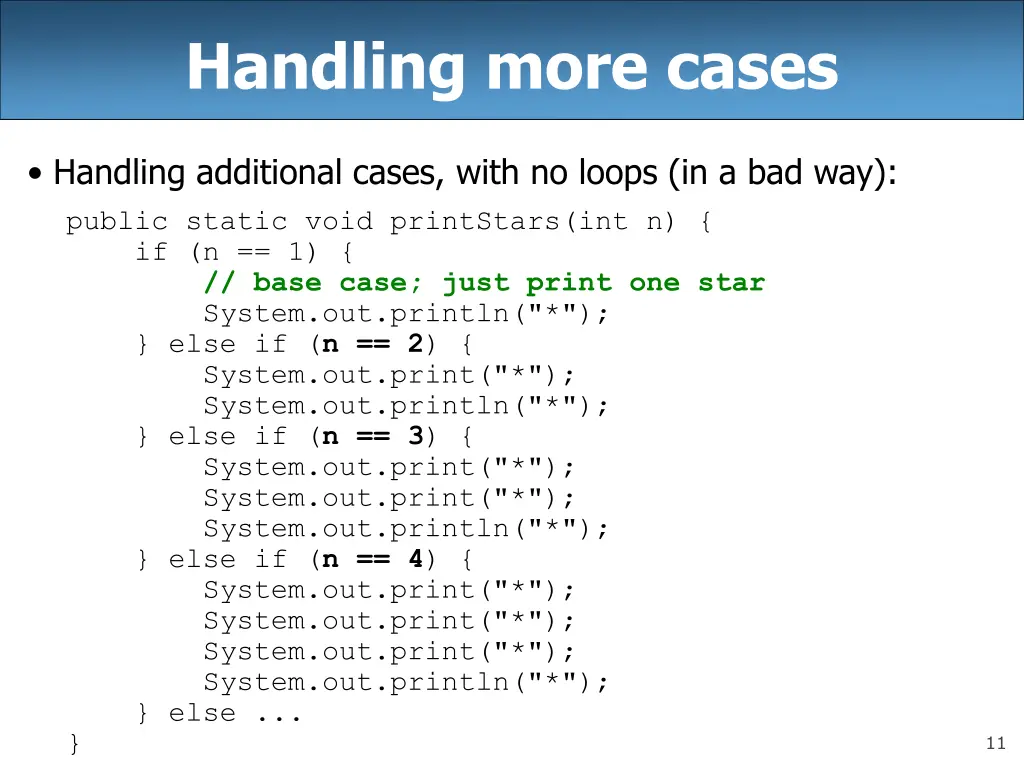 Handling more cases

• Handling additional cases, with no loops (in a bad way):

public static void printStars(int n) {
    if (n == 1) {
        // base case; just print one star
        System.out.println("*");
    } else if (n == 2) {
        System.out.print("*");
        System.out.println("*");
    } else if (n == 3) {
        System.out.print("*");
        System.out.print("*");
        System.out.println("*");
    } else if (n == 4) {
        System.out.print("*");
        System.out.print("*");
        System.out.print("*");
        System.out.println("*");
    } else ...
}

11